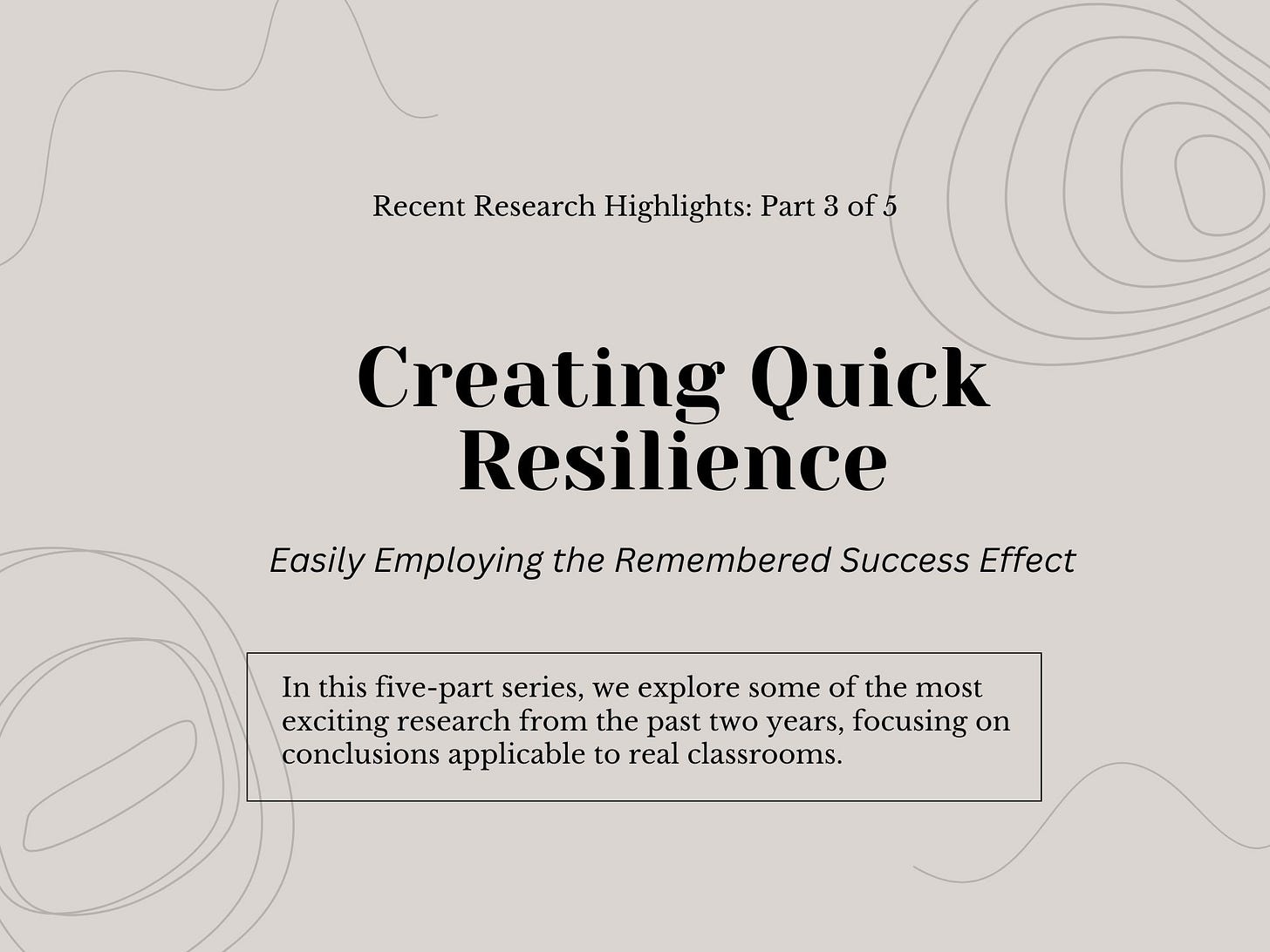 Recent Research Highlights: Part 3 of 5

Creating Quick Resilience

Easily Employing the Remembered Success Effect

In this five-part series, we explore some of the most exciting research from the past two years, focusing on conclusions applicable to real classrooms.